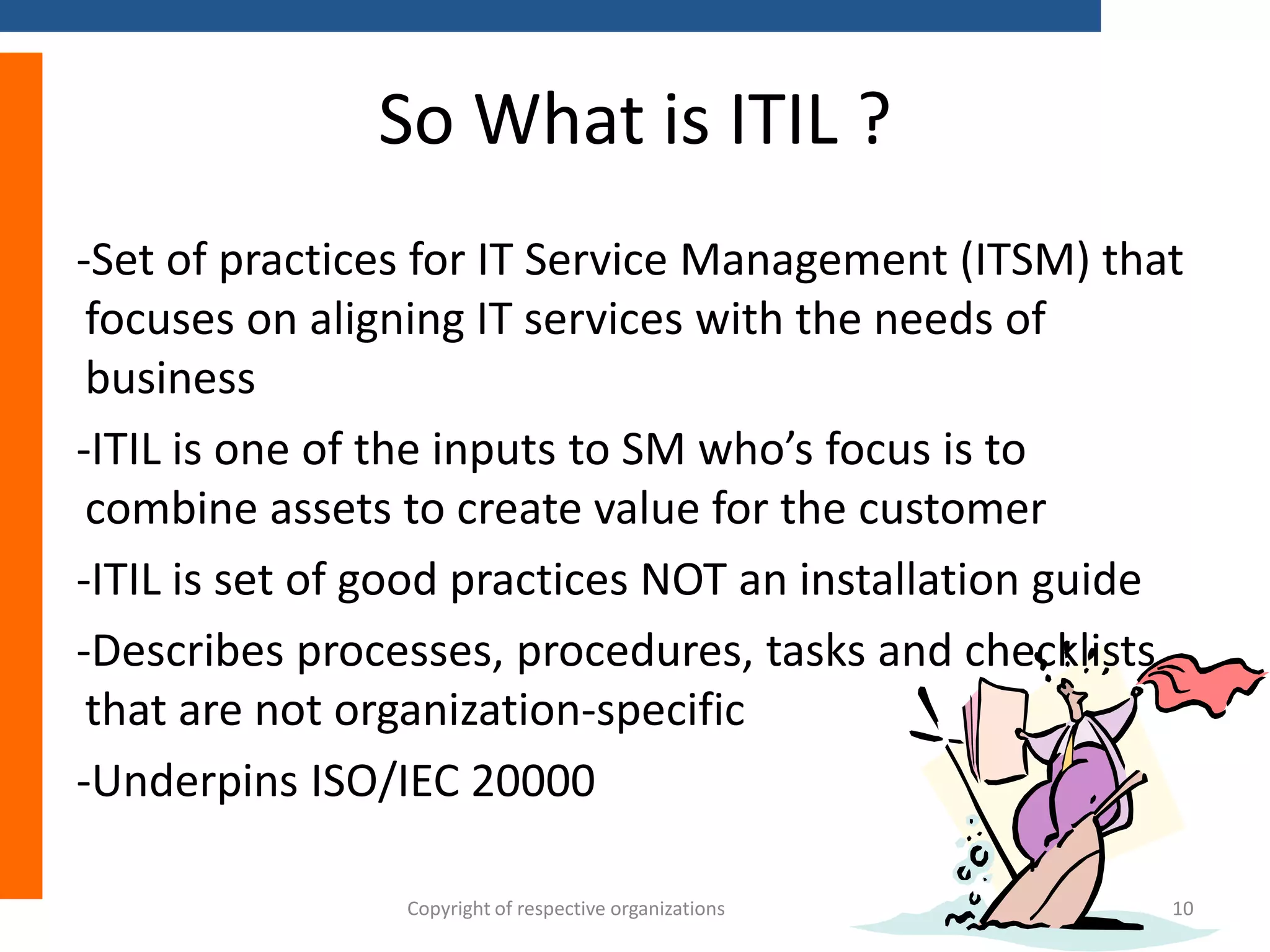 So What is ITIL ?

-Set of practices for IT Service Management (ITSM) that focuses on aligning IT services with the needs of business

-ITIL is one of the inputs to SM who's focus is to combine assets to create value for the customer

-ITIL is set of good practices NOT an installation guide

-Describes processes, procedures, tasks and checklists that are not organization-specific

-Underpins ISO/IEC 20000

Copyright of respective organizations

10